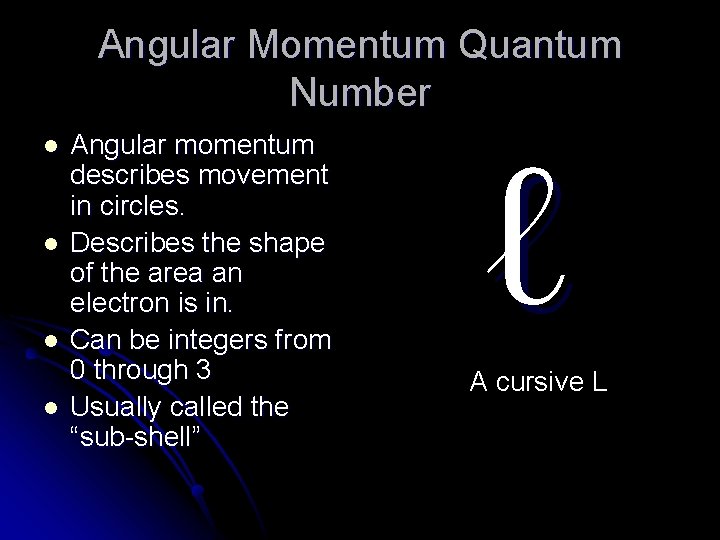 Angular Momentum Quantum Number

- Angular momentum describes movement in circles.
- Describes the shape of the area an electron is in.
- Can be integers from 0 through 3
- Usually called the “sub-shell”

$\ell$

A cursive L